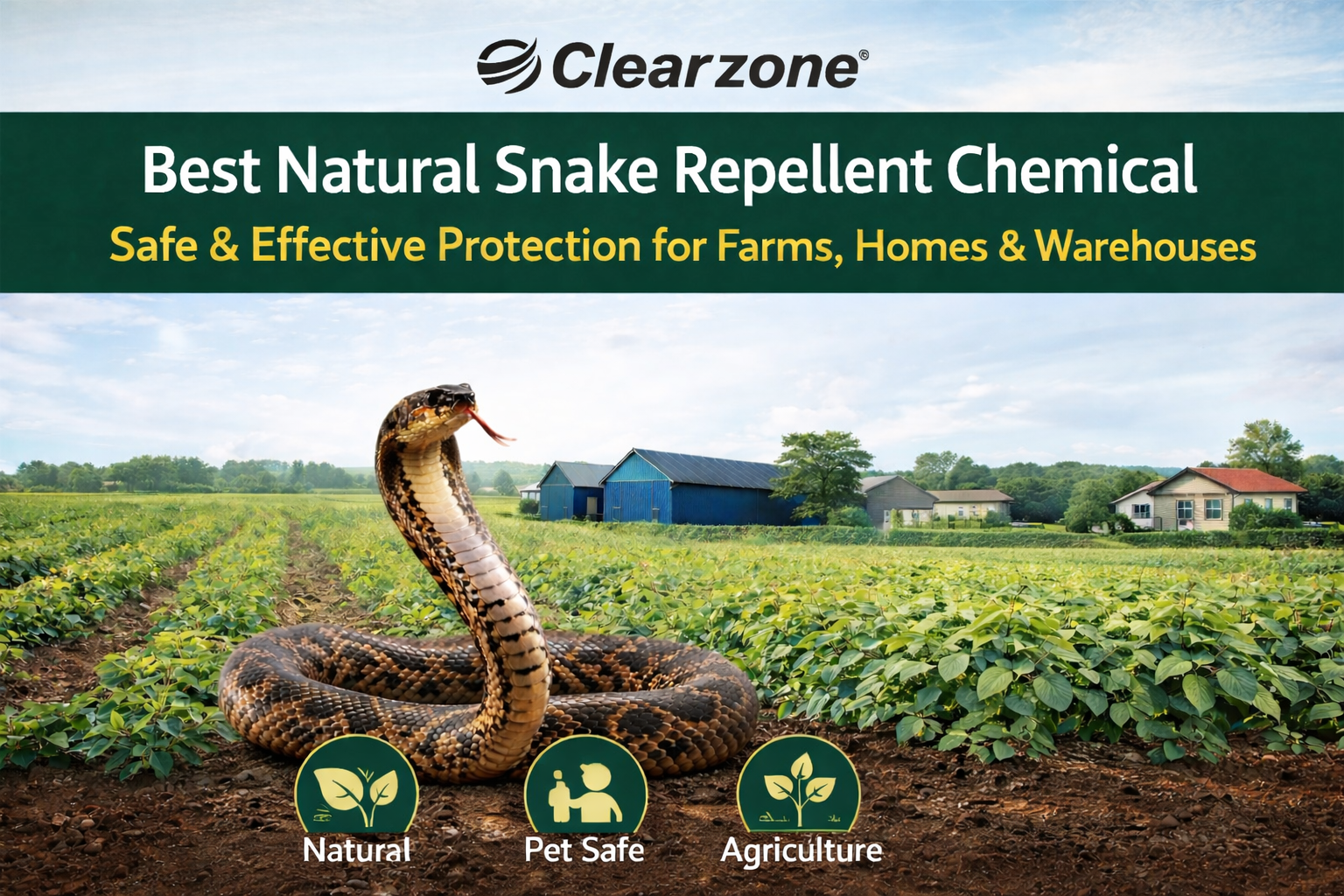 Clearzone®

Best Natural Snake Repellent Chemical

Safe & Effective Protection for Farms, Homes & Warehouses

Natural

Pet Safe

Agriculture